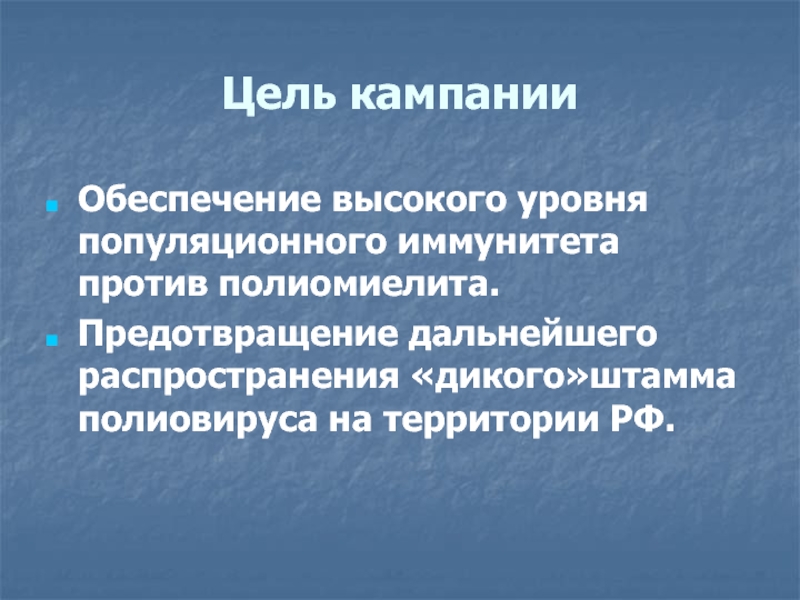 Цель кампании

Обеспечение высокого уровня популяционного иммунитета против полиомиелита.

Предотвращение дальнейшего распространения «дикого»штамма полиовируса на территории РФ.